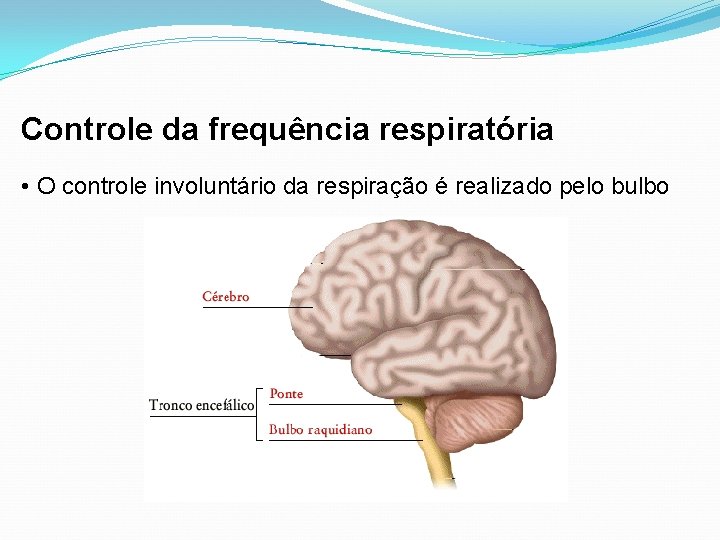 Controle da frequência respiratória

• O controle involuntário da respiração é realizado pelo bulbo

Cérebro

Tronco encefálico

Ponte

Bulbo raquidiano